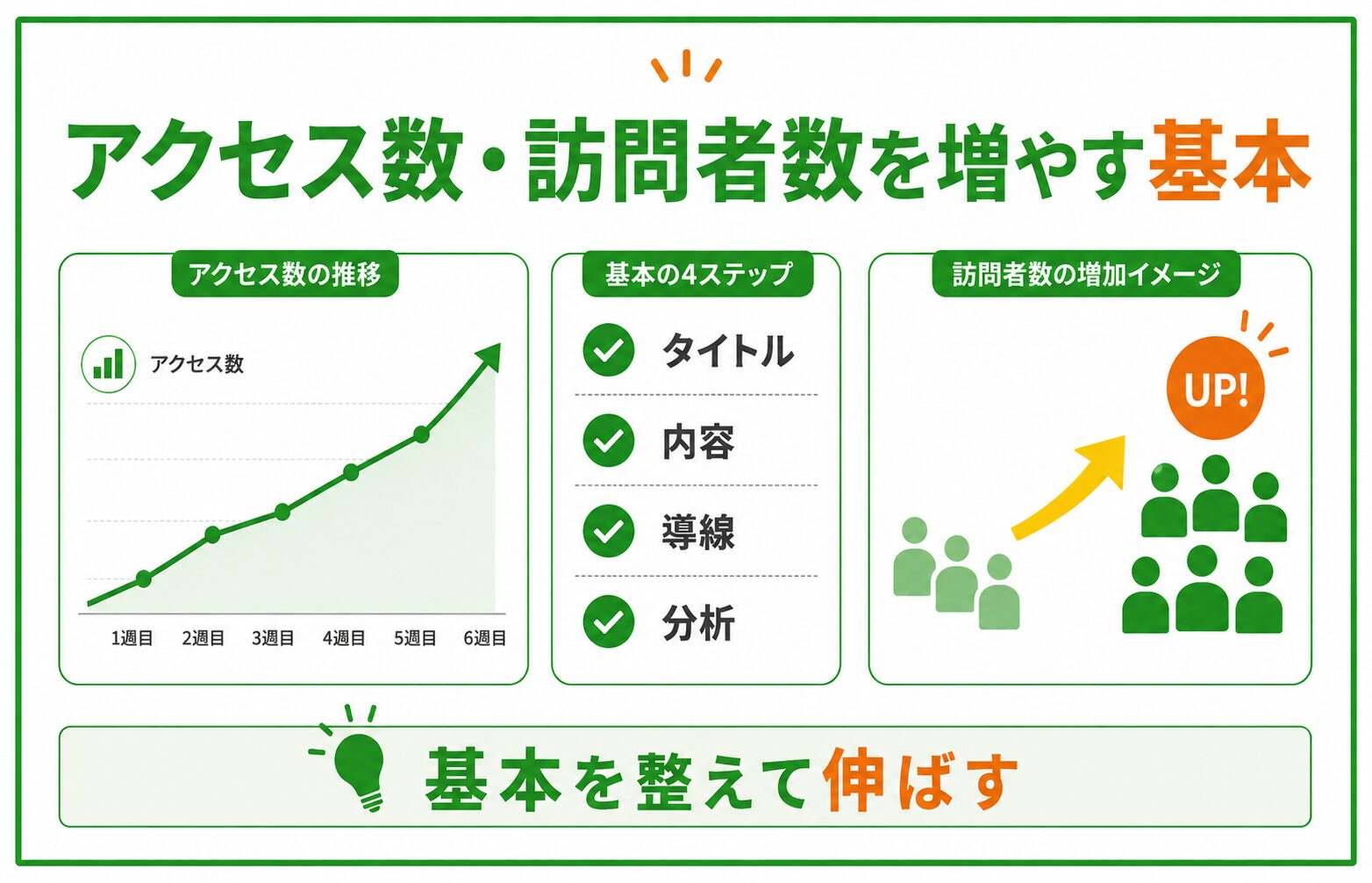 アクセス数・訪問者数を増やす基本

アクセス数の推移

アクセス数

1週目 2週目 3週目 4週目 5週目 6週目

基本の4ステップ

タイトル

内容

導線

分析

訪問者数の増加イメージ

UP!

基本を整えて伸ばす